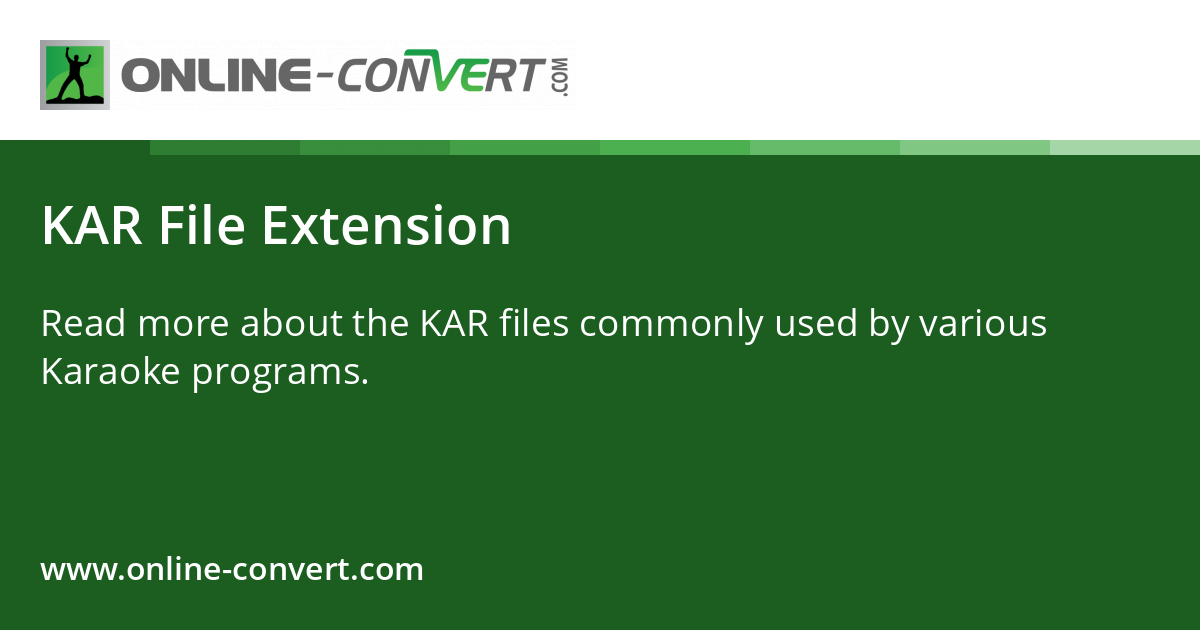 ONLINE-CONVERT.COM

KAR File Extension

Read more about the KAR files commonly used by various Karaoke programs.

www.online-convert.com